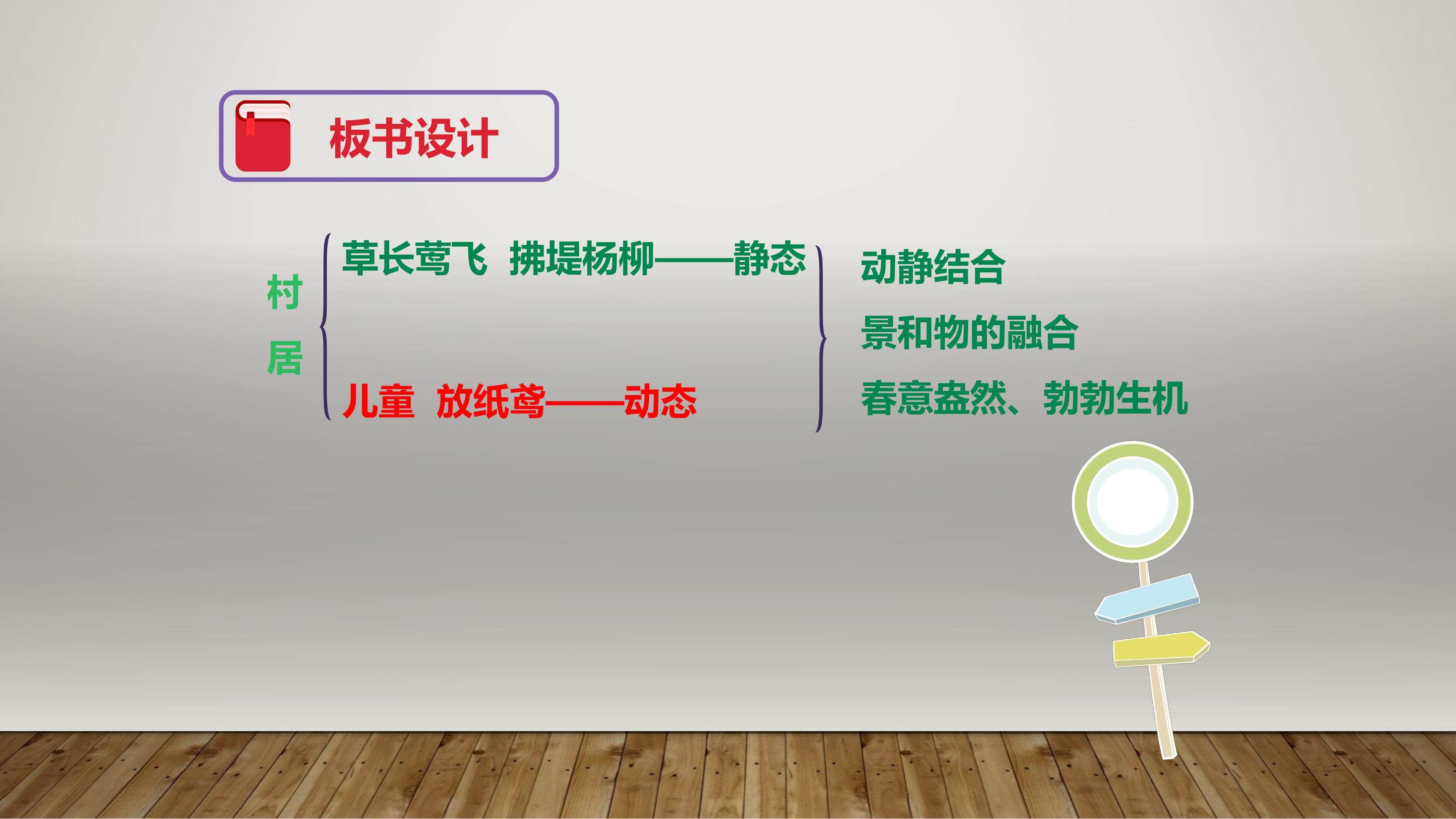 板书设计

村居

草长莺飞 拂堤杨柳——静态

儿童 放纸鸢——动态

动静结合

景和物的融合

春意盎然、勃勃生机